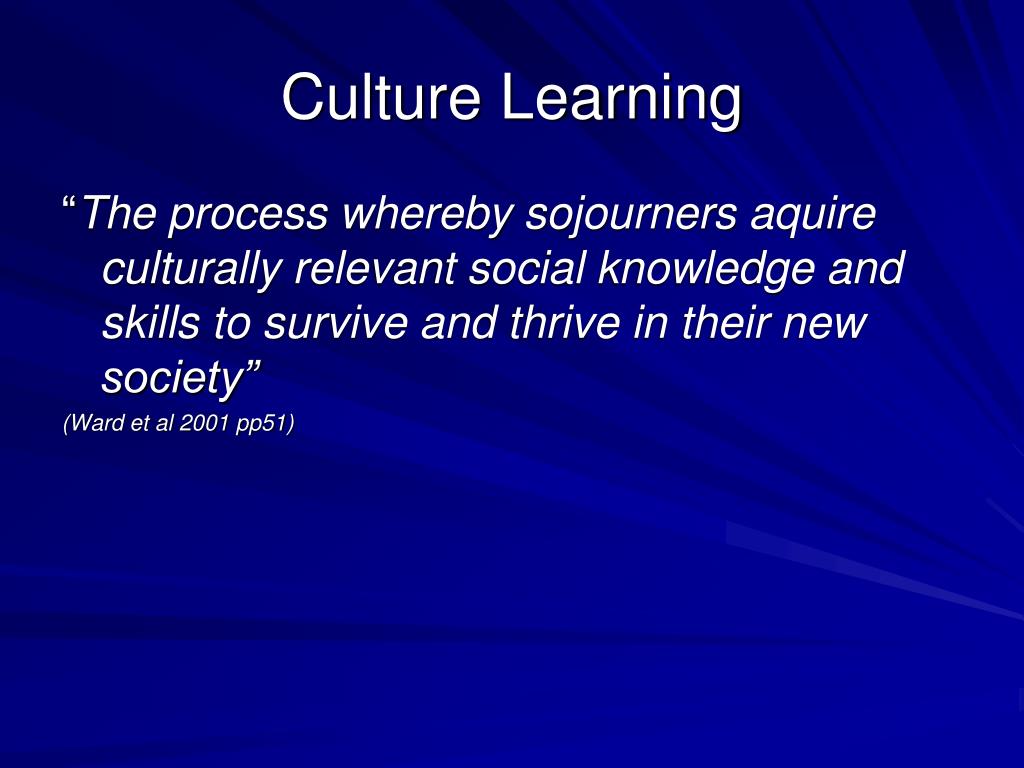 Culture Learning

“The process whereby sojourners aquire culturally relevant social knowledge and skills to survive and thrive in their new society”

(Ward et al 2001 pp51)